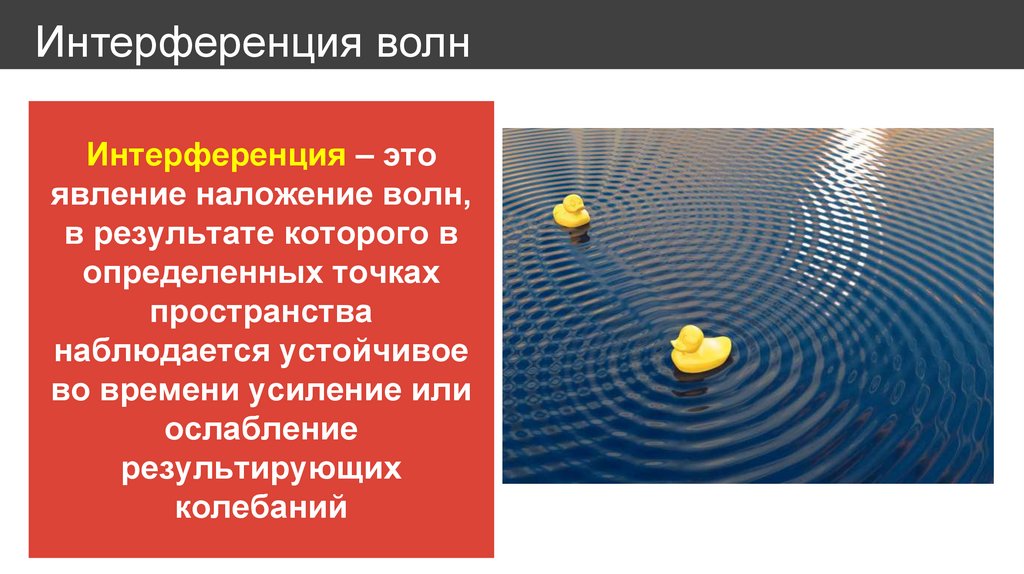 Интерференция волн

Интерференция – это явление наложение волн, в результате которого в определенных точках пространства наблюдается устойчивое во времени усиление или ослабление результирующих колебаний